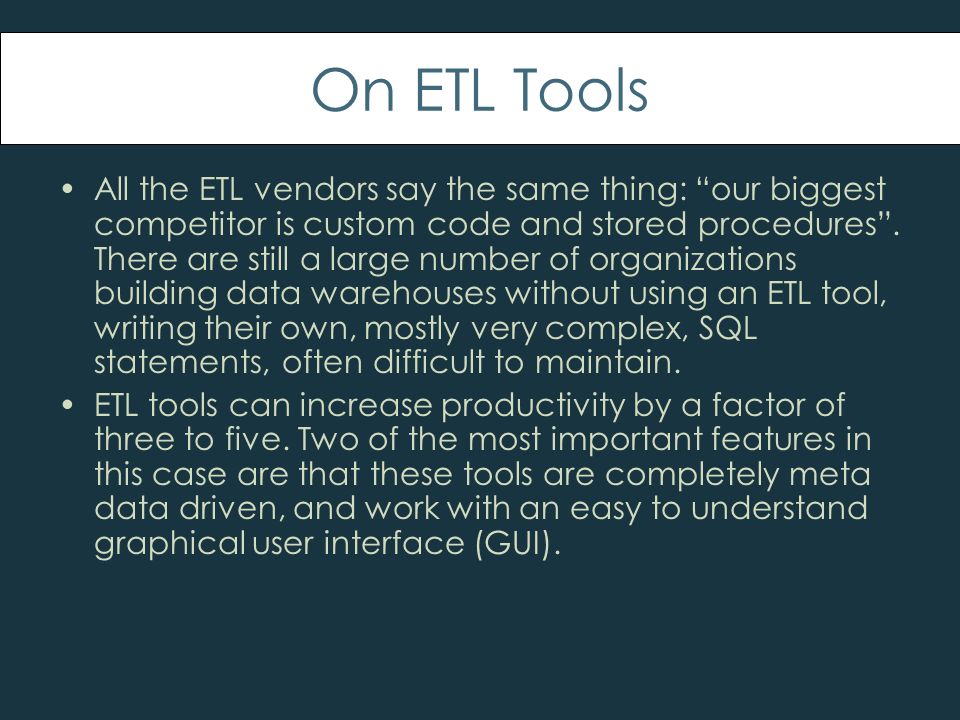 On ETL Tools

• All the ETL vendors say the same thing: “our biggest competitor is custom code and stored procedures”. There are still a large number of organizations building data warehouses without using an ETL tool, writing their own, mostly very complex, SQL statements, often difficult to maintain.

• ETL tools can increase productivity by a factor of three to five. Two of the most important features in this case are that these tools are completely meta data driven, and work with an easy to understand graphical user interface (GUI).